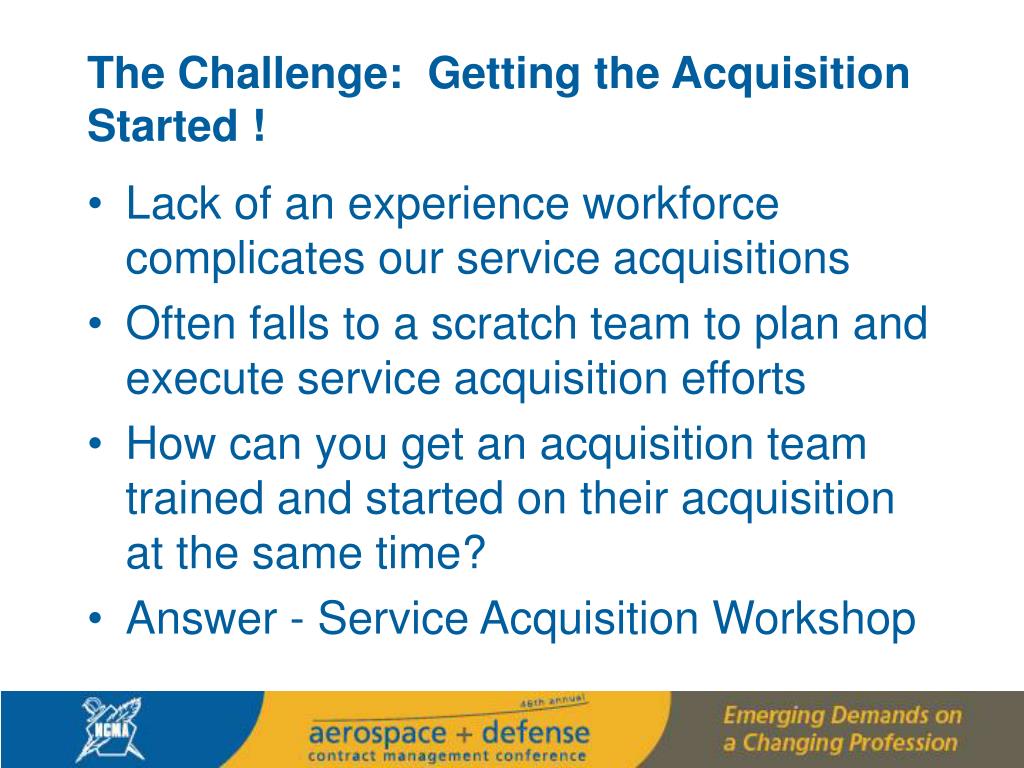 The Challenge: Getting the Acquisition Started !

• Lack of an experience workforce complicates our service acquisitions
• Often falls to a scratch team to plan and execute service acquisition efforts
• How can you get an acquisition team trained and started on their acquisition at the same time?
• Answer - Service Acquisition Workshop

NCMA

46th annual
aerospace + defense
contract management conference

Emerging Demands on a Changing Profession